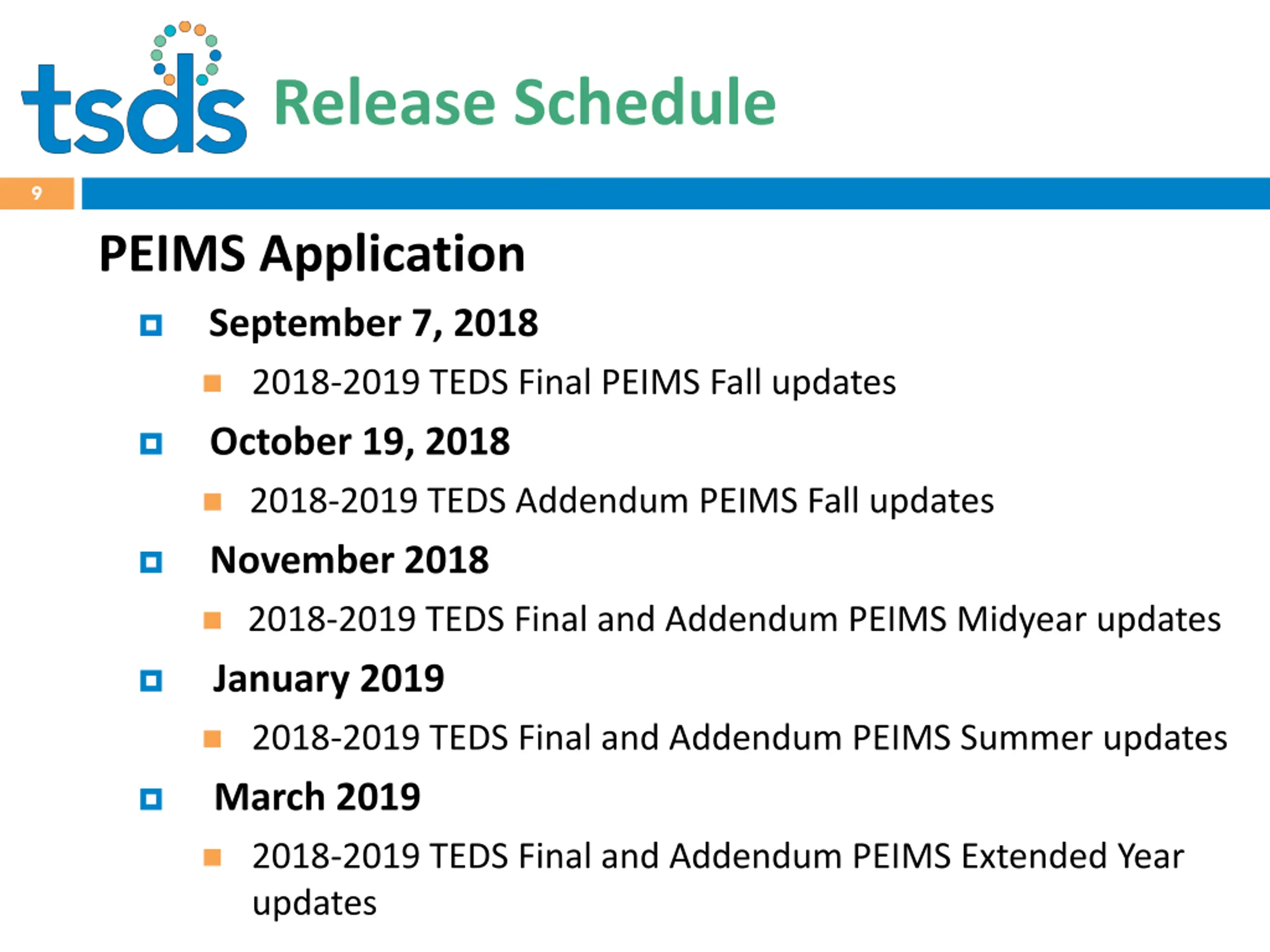 tsds Release Schedule

9

PEIMS Application

September 7, 2018

2018-2019 TEDS Final PEIMS Fall updates

October 19, 2018

2018-2019 TEDS Addendum PEIMS Fall updates

November 2018

2018-2019 TEDS Final and Addendum PEIMS Midyear updates

January 2019

2018-2019 TEDS Final and Addendum PEIMS Summer updates

March 2019

2018-2019 TEDS Final and Addendum PEIMS Extended Year updates